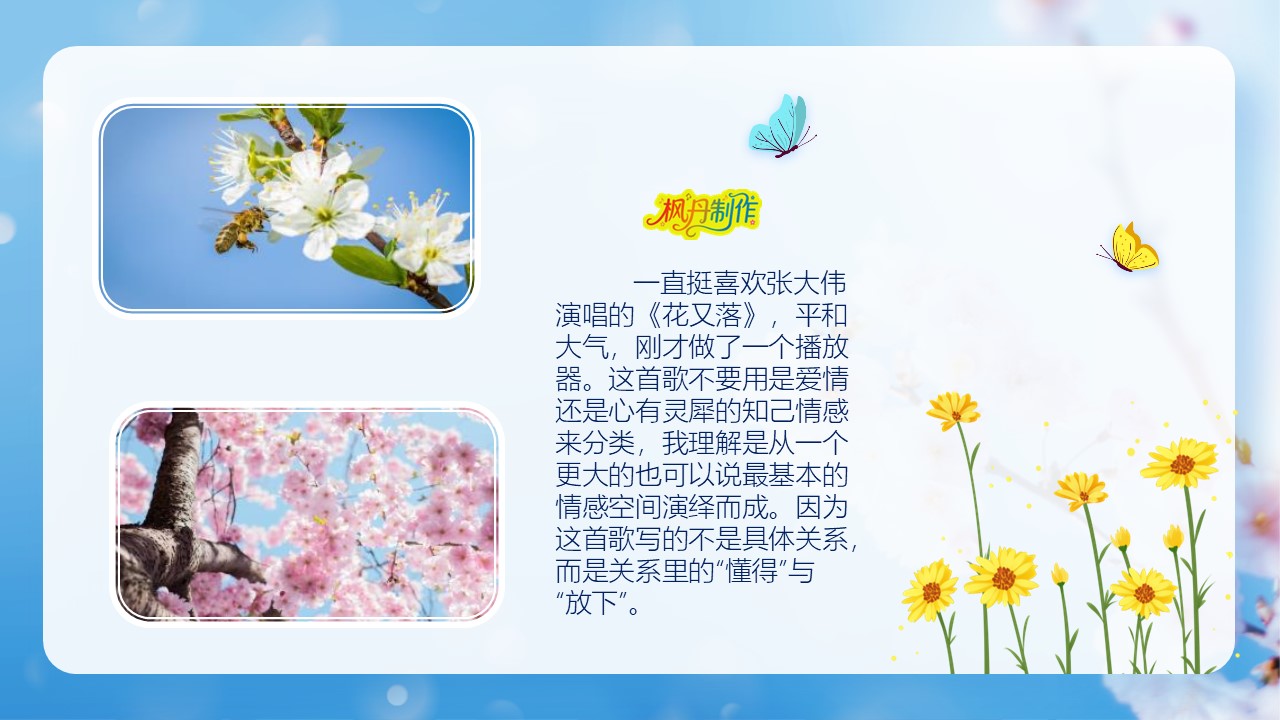 枫丹制作

一直挺喜欢张大伟演唱的《花又落》，平和大气，刚才做了一个播放器。这首歌不要用是爱情还是心有灵犀的知己情感来分类，我理解是从一个更大的也可以说最基本的情感空间演绎而成。因为这首歌写的不是具体关系，而是关系里的“懂得”与“放下”。